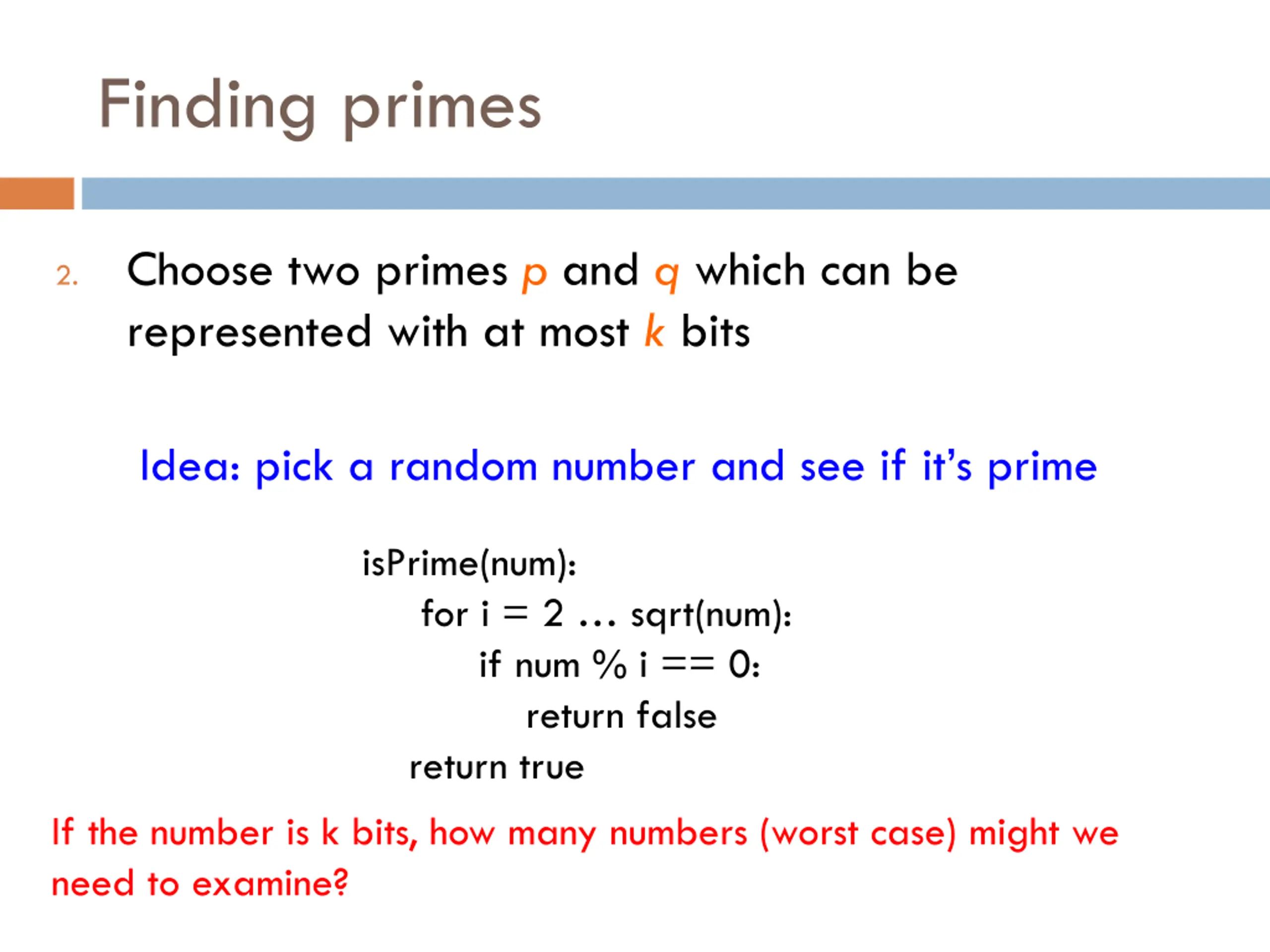 Finding primes

2. Choose two primes p and q which can be represented with at most k bits

Idea: pick a random number and see if it's prime

isPrime(num):
for i = 2 … sqrt(num):
if num % i == 0:
return false
return true

If the number is k bits, how many numbers (worst case) might we need to examine?